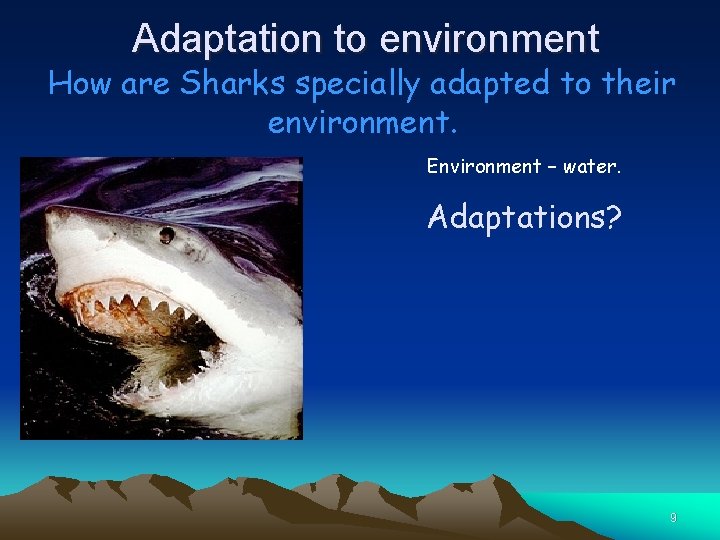 Adaptation to environment

How are Sharks specially adapted to their environment.

Environment – water.

Adaptations?

9